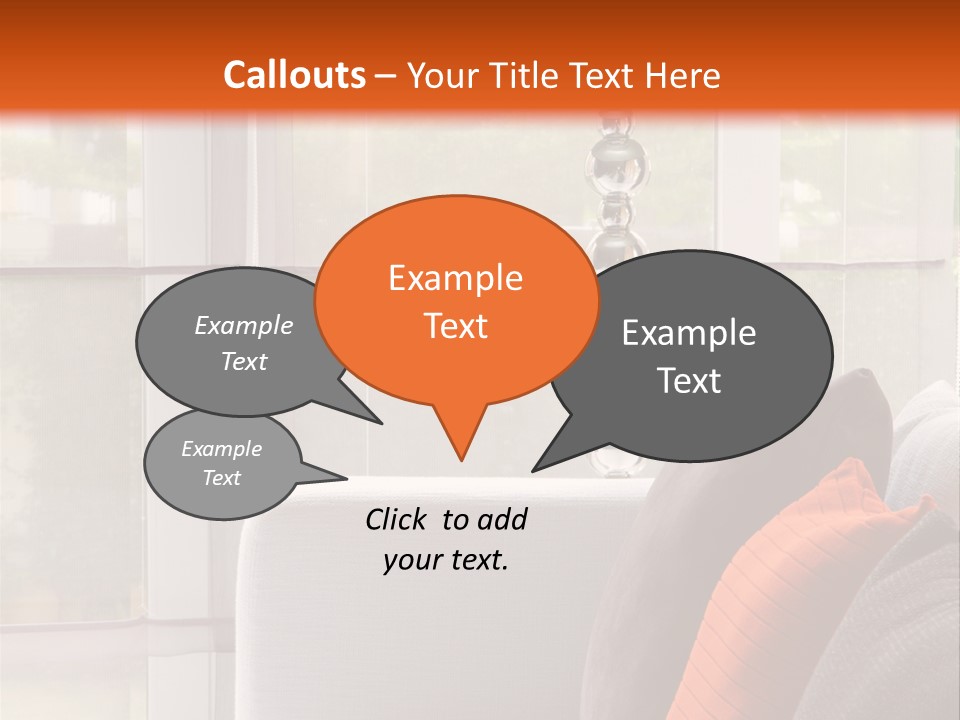 Callouts – Your Title Text Here

Example Text

Example Text

Example Text

Example Text

Click to add your text.